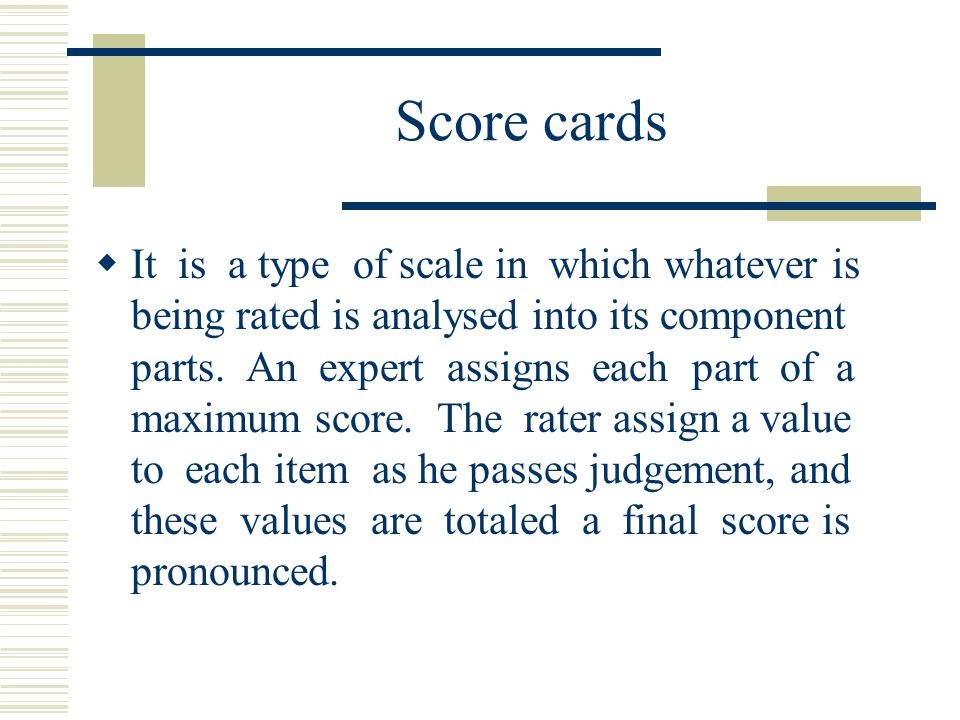 Score cards

◆ It is a type of scale in which whatever is being rated is analysed into its component parts. An expert assigns each part of a maximum score. The rater assign a value to each item as he passes judgement, and these values are totaled a final score is pronounced.